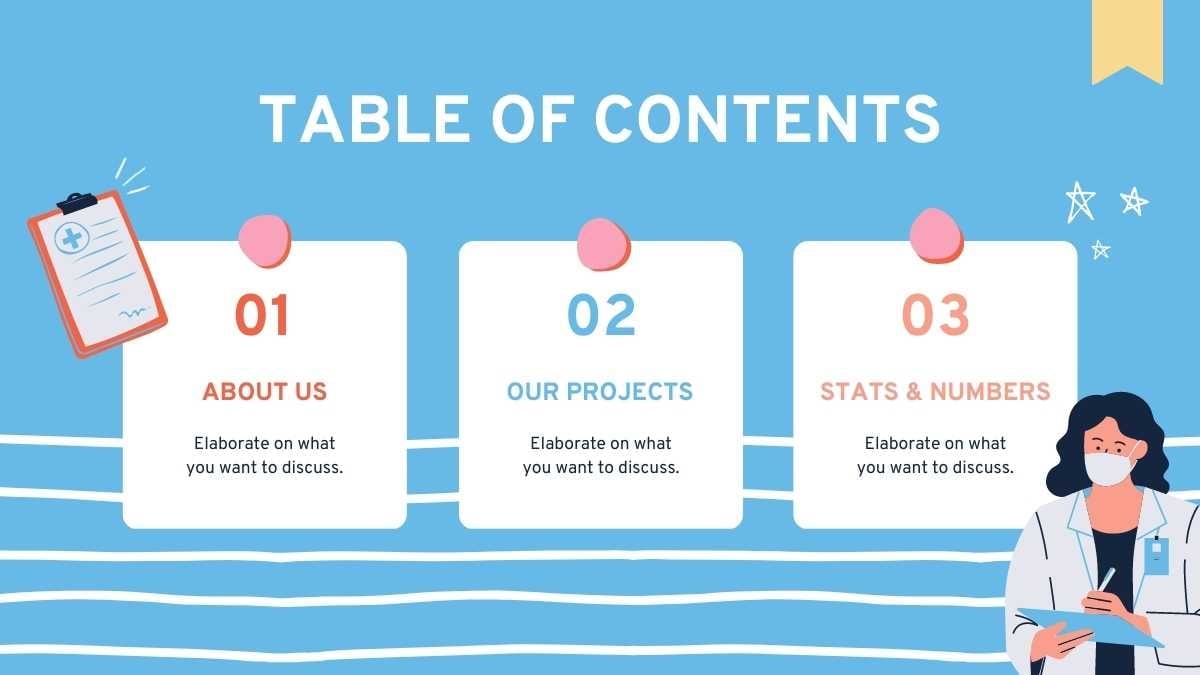 TABLE OF CONTENTS

01

ABOUT US

Elaborate on what you want to discuss.

02

OUR PROJECTS

Elaborate on what you want to discuss.

03

STATS & NUMBERS

Elaborate on what you want to discuss.